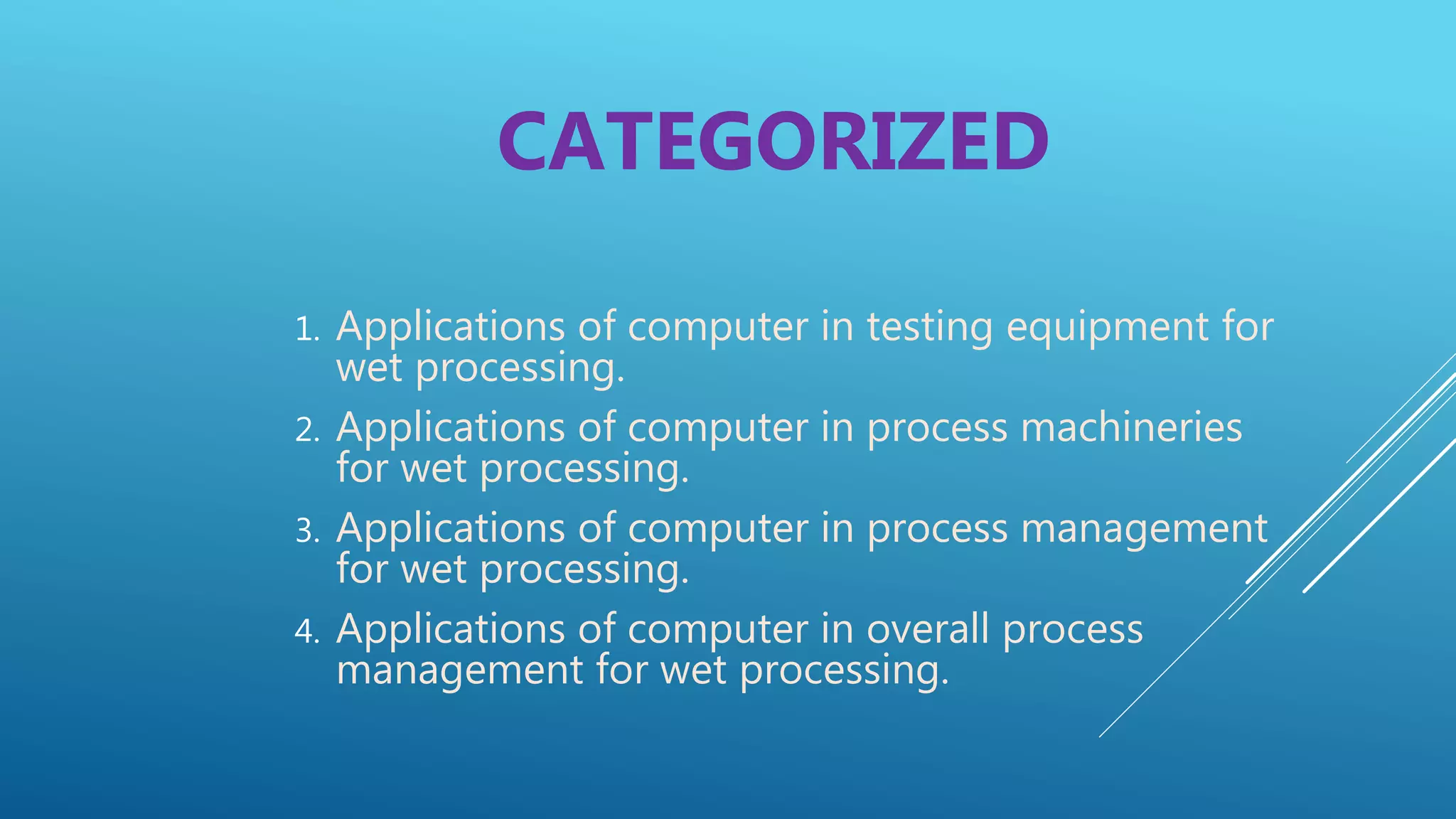 CATEGORIZED

1. Applications of computer in testing equipment for wet processing.
2. Applications of computer in process machineries for wet processing.
3. Applications of computer in process management for wet processing.
4. Applications of computer in overall process management for wet processing.